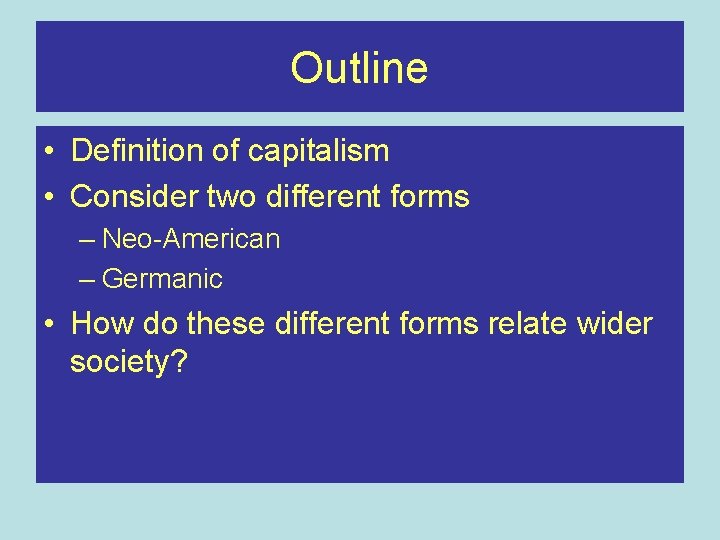 Outline

• Definition of capitalism
• Consider two different forms
– Neo-American
– Germanic
• How do these different forms relate wider society?